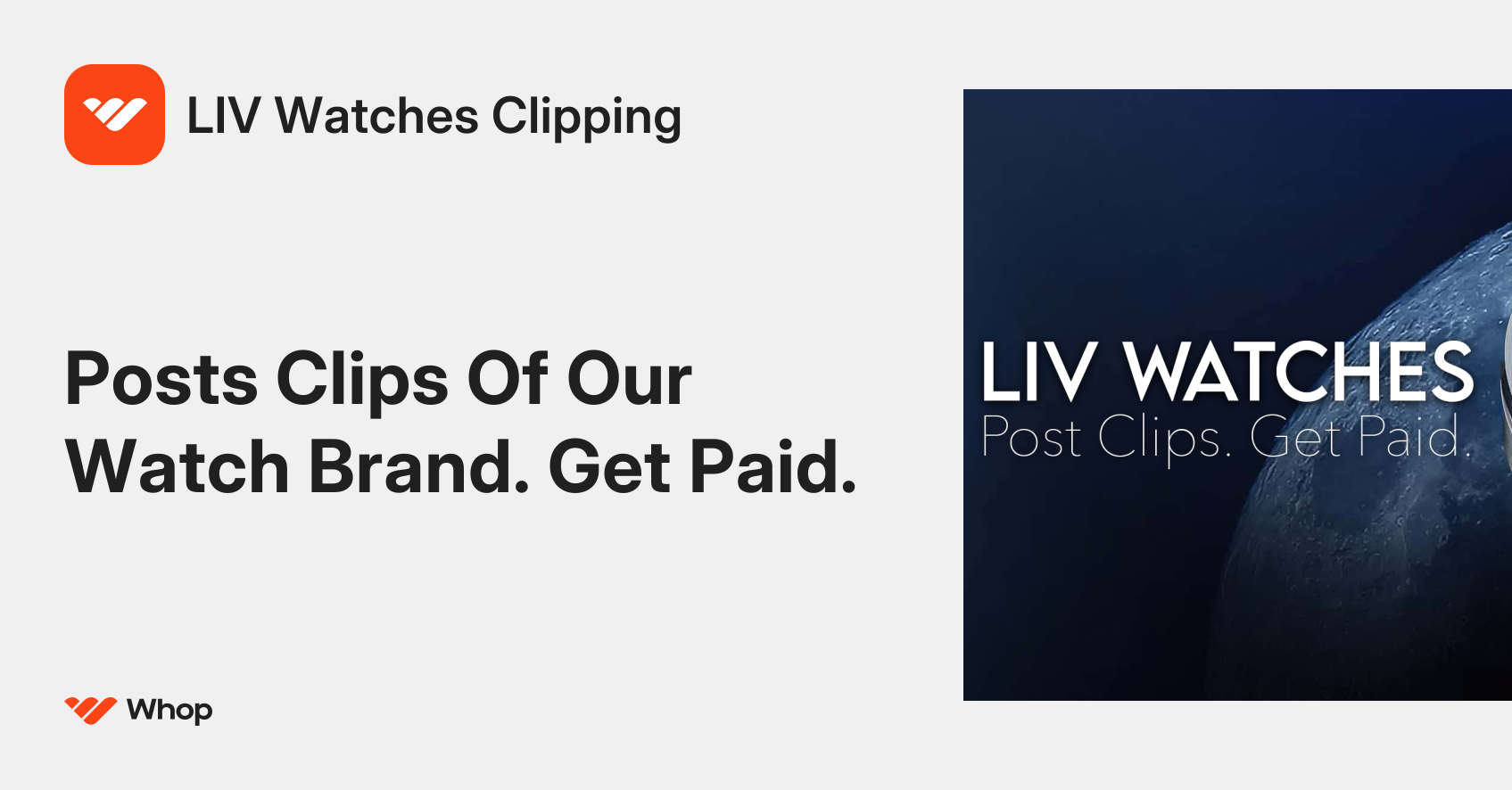 LIV Watches Clipping

Posts Clips Of Our Watch Brand. Get Paid.

Whop

LIV WATCHES
Post Clips. Get Paid.